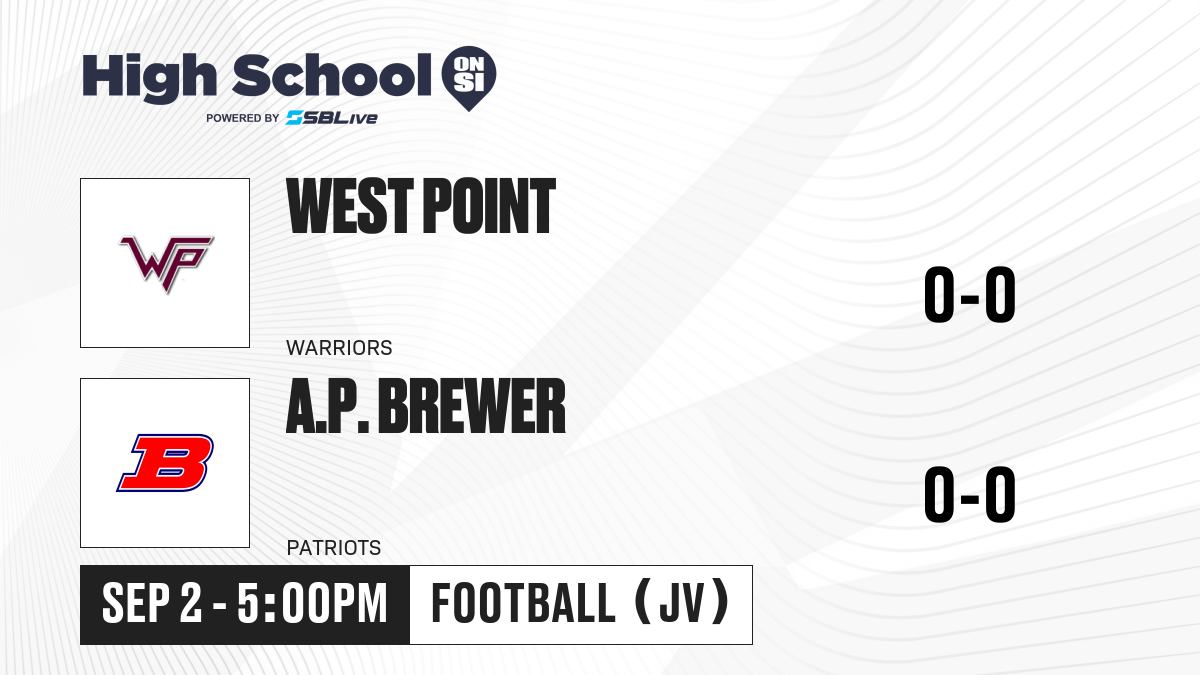 High School ON SI
POWERED BY SBLive

WP
WEST POINT
WARRIORS
0-0

B
A.P. BREWER
PATRIOTS
0-0

SEP 2 - 5:00PM
FOOTBALL (JV)